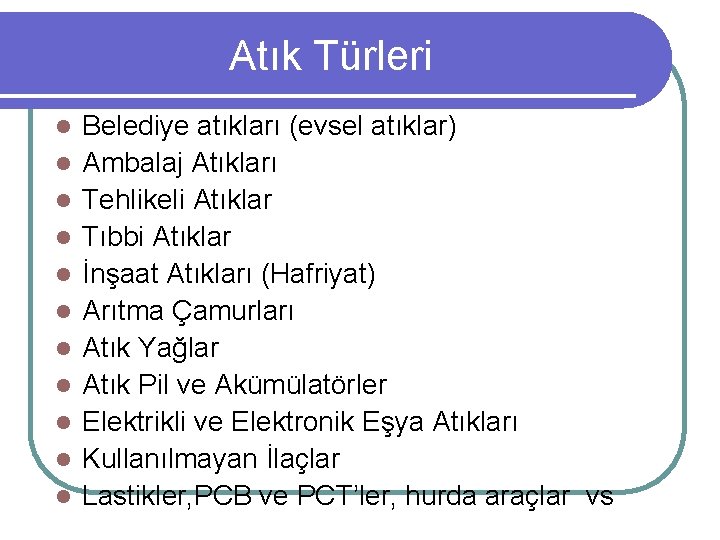 Atık Türleri

- Belediye atıkları (evsel atıklar)
- Ambalaj Atıkları
- Tehlikeli Atıklar
- Tıbbi Atıklar
- İnşaat Atıkları (Hafriyat)
- Arıtma Çamurları
- Atık Yağlar
- Atık Pil ve Akümülatörler
- Elektrikli ve Elektronik Eşya Atıkları
- Kullanılmayan İlaçlar
- Lastikler,PCB ve PCT'ler, hurda araçlar vs